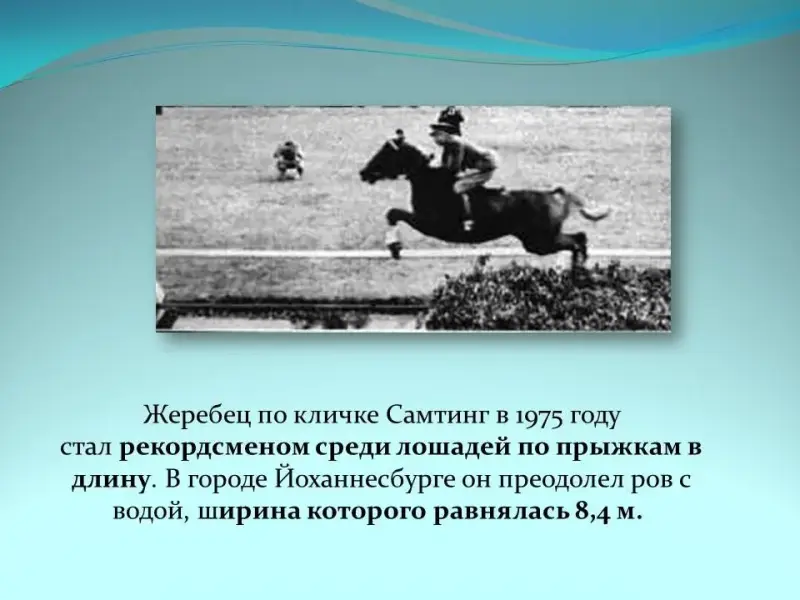 Жеребец по кличке Самтинг в 1975 году стал рекордсменом среди лошадей по прыжкам в длину. В городе Йоханнесбурге он преодолел ров с водой, ширина которого равнялась 8,4 м.